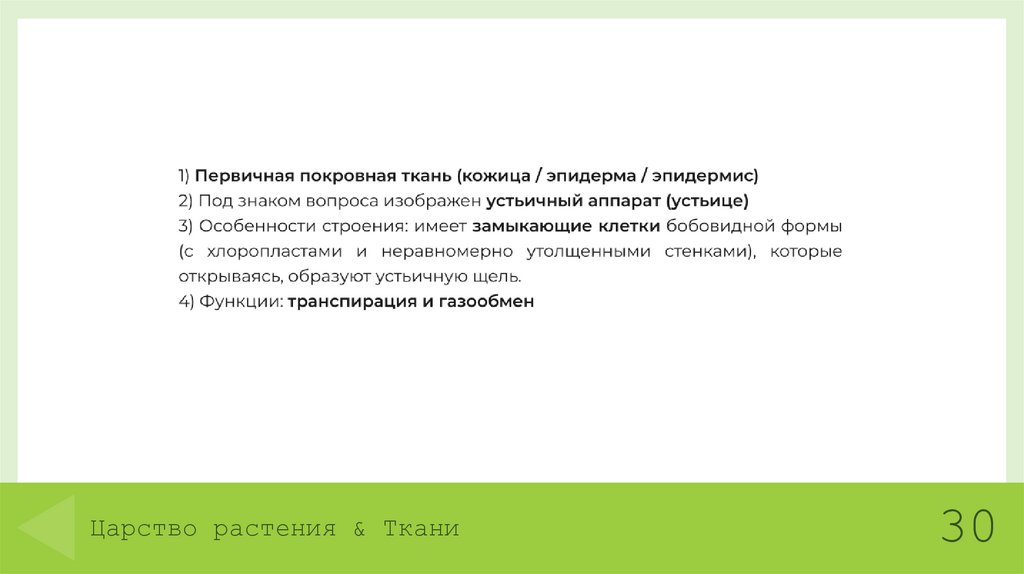 1) Первичная покровная ткань (кожица / эпидерма / эпидермис)
2) Под знаком вопроса изображен устьичный аппарат (устьице)
3) Особенности строения: имеет замыкающие клетки бобовидной формы (с хлоропластами и неравномерно утолщенными стенками), которые открываясь, образуют устьичную щель.
4) Функции: транспирация и газообмен

Царство растения & Ткани

30